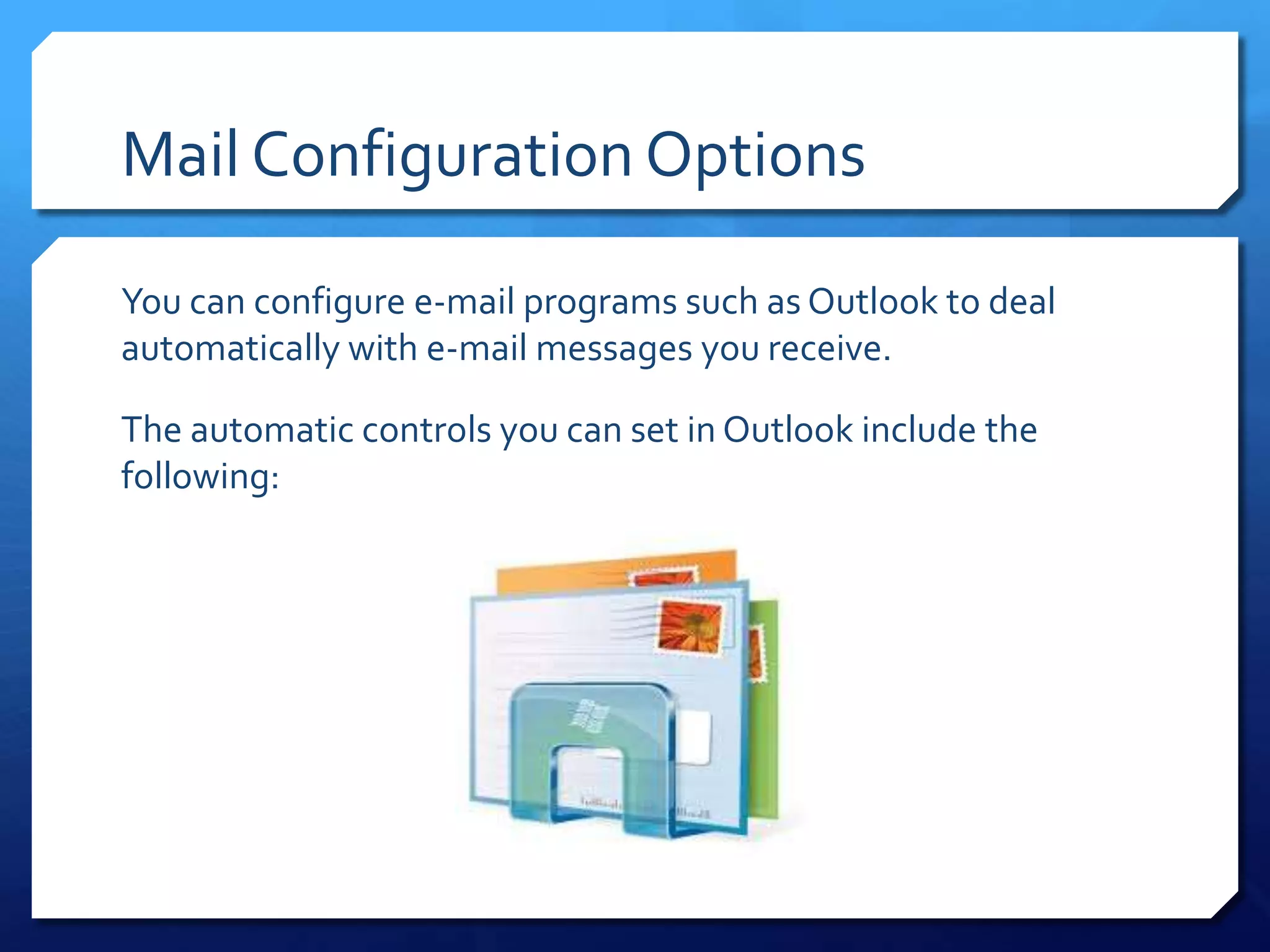 Mail Configuration Options

You can configure e-mail programs such as Outlook to deal automatically with e-mail messages you receive.

The automatic controls you can set in Outlook include the following: